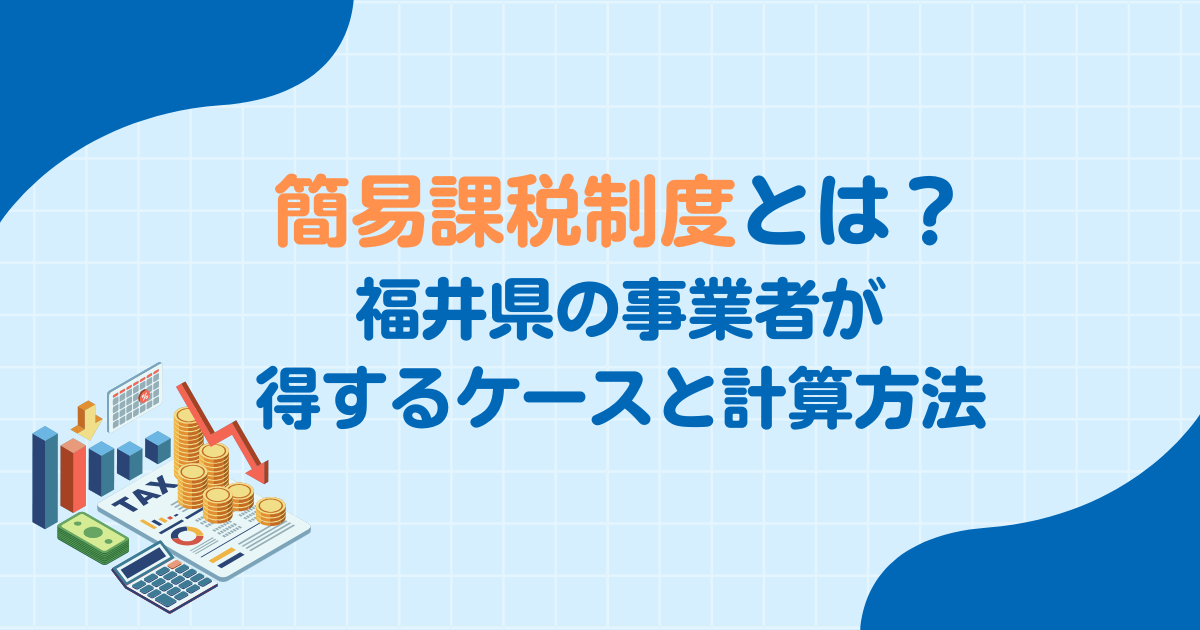 簡易課税制度とは？
福井県の事業者が
得するケースと計算方法

TAX